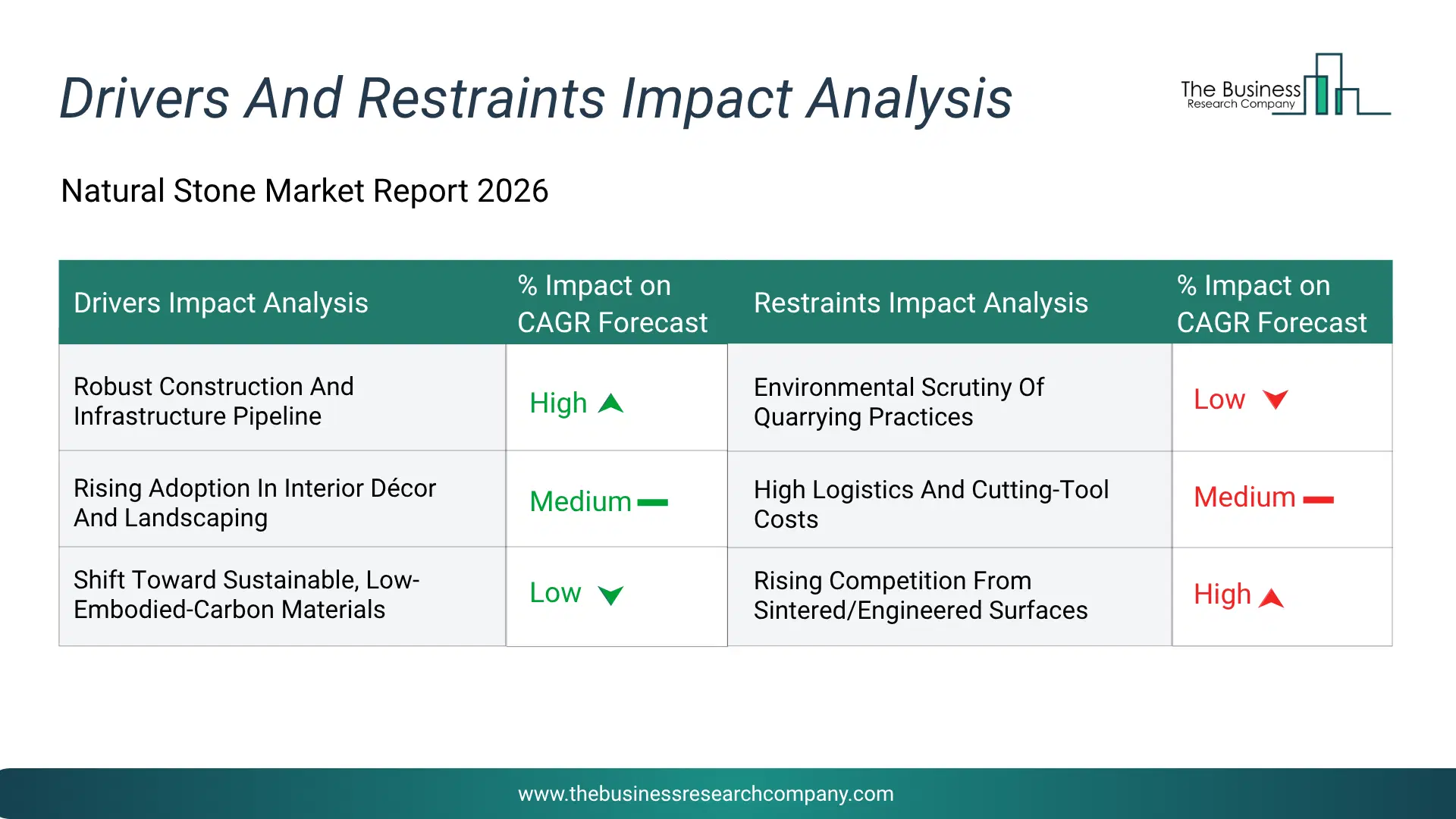 Drivers And Restraints Impact Analysis

The Business Research Company

Natural Stone Market Report 2026

| Drivers Impact Analysis | % Impact on CAGR Forecast | Restraints Impact Analysis | % Impact on CAGR Forecast |
|---|---|---|---|
| Robust Construction And Infrastructure Pipeline | High | Environmental Scrutiny Of Quarrying Practices | Low |
| Rising Adoption In Interior Décor And Landscaping | Medium | High Logistics And Cutting-Tool Costs | Medium |
| Shift Toward Sustainable, Low-Embodied-Carbon Materials | Low | Rising Competition From Sintered/Engineered Surfaces | High |

www.thebusinessresearchcompany.com